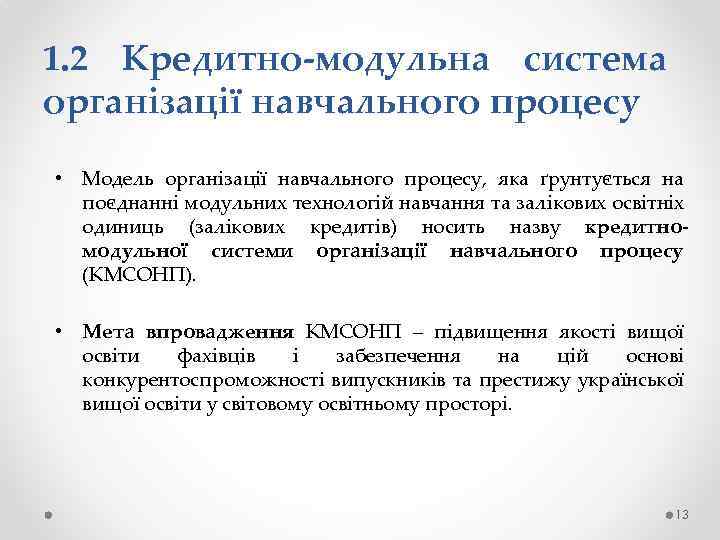 1.2 Кредитно-модульна система організації навчального процесу

• Модель організації навчального процесу, яка ґрунтується на поєднанні модульних технологій навчання та залікових освітніх одиниць (залікових кредитів) носить назву кредитно-модульної системи організації навчального процесу (КМСОНП).

• Мета впровадження КМСОНП – підвищення якості вищої освіти фахівців і забезпечення на цій основі конкурентоспроможності випускників та престижу української вищої освіти у світовому освітньому просторі.

13